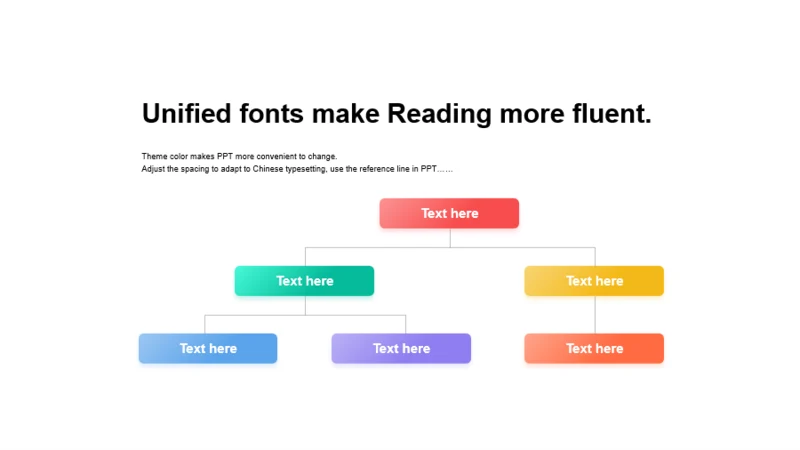 Unified fonts make Reading more fluent.

Theme color makes PPT more convenient to change.
Adjust the spacing to adapt to Chinese typesetting, use the reference line in PPT……

Text here

Text here

Text here

Text here

Text here

Text here